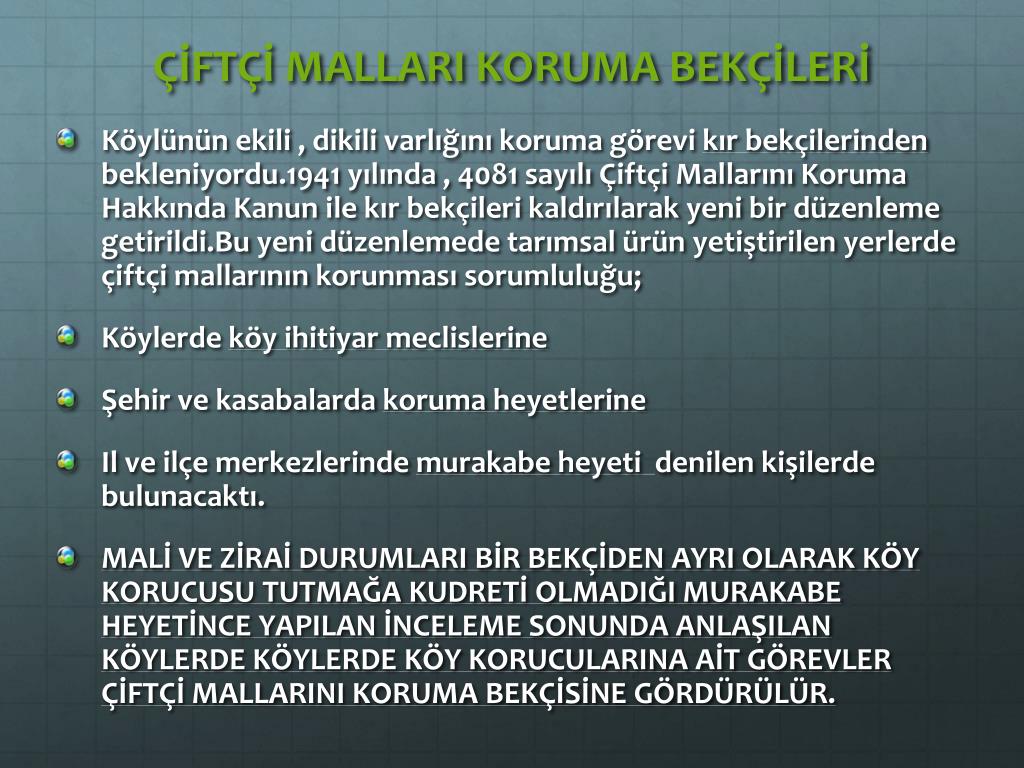 ÇİFTÇİ MALLARI KORUMA BEKÇİLERİ

Köylünün ekili , dikili varlığını koruma görevi kır bekçilerinden bekleniyordu.1941 yılında , 4081 sayılı Çiftçi Mallarını Koruma Hakkında Kanun ile kır bekçileri kaldırılarak yeni bir düzenleme getirildi.Bu yeni düzenlemede tarımsal ürün yetiştirilen yerlerde çiftçi mallarının korunması sorumluluğu;

Köylerde köy ihitiyar meclislerine

Şehir ve kasabalarda koruma heyetlerine

Il ve ilçe merkezlerinde murakabe heyeti denilen kişilerde bulunacaktı.

MALİ VE ZİRAİ DURUMLARI BİR BEKÇİDEN AYRI OLARAK KÖY KORUCUSU TUTMAĞA KUDRETİ OLMADIĞI MURAKABE HEYETİNCE YAPILAN İNCELEME SONUNDA ANLAŞILAN KÖYLERDE KÖYLERDE KÖY KORUCULARINA AİT GÖREVLER ÇİFTÇİ MALLARINI KORUMA BEKÇİSİNE GÖRDÜRÜLÜR.